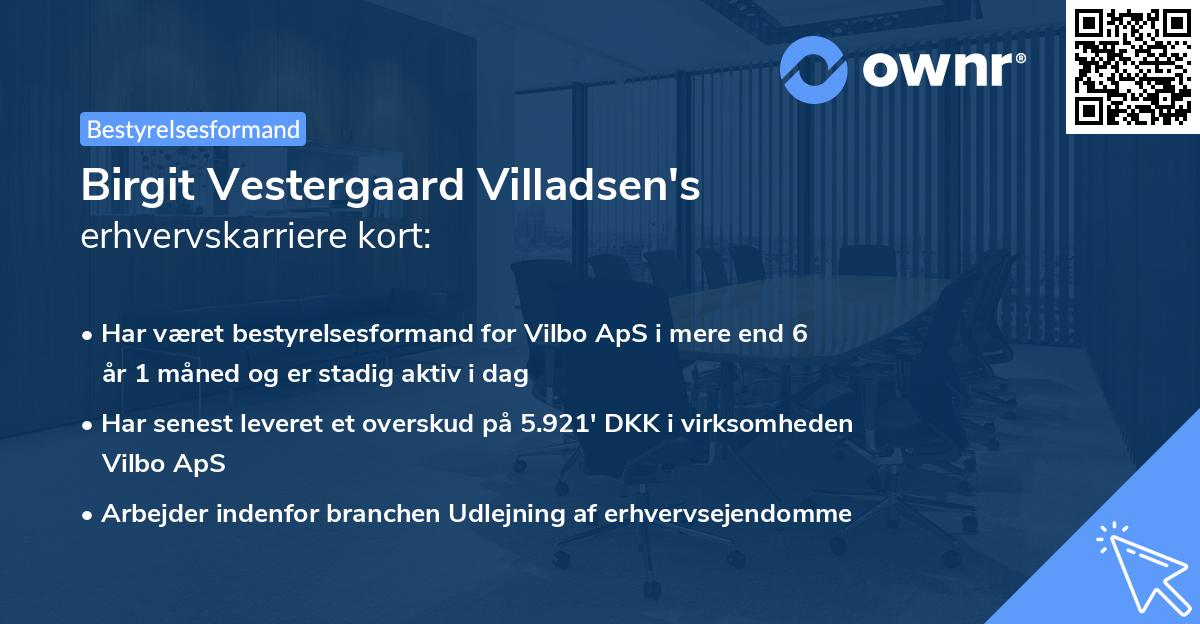 ownr®

Bestyrelsesformand

Birgit Vestergaard Villadsen's erhvervskarriere kort:

• Har været bestyrelsesformand for Vilbo ApS i mere end 6 år 1 måned og er stadig aktiv i dag

• Har senest leveret et overskud på 5.921' DKK i virksomheden Vilbo ApS

• Arbejder indenfor branchen Udlejning af erhvervsejendomme